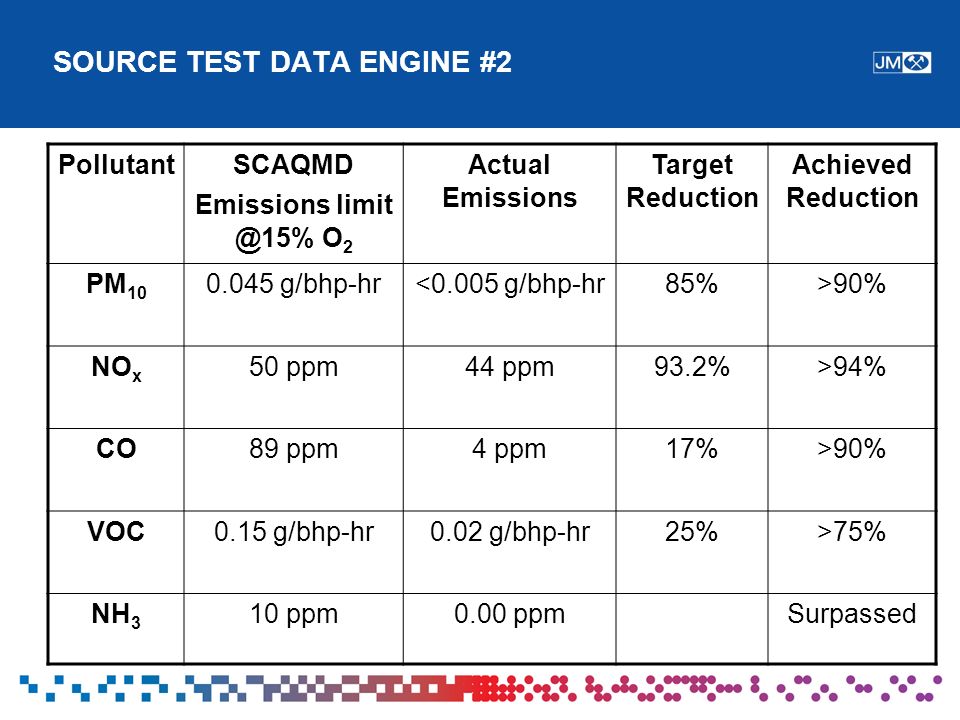 SOURCE TEST DATA ENGINE #2

JM

| Pollutant | SCAQMD Emissions limit @15% $O_2$ | Actual Emissions | Target Reduction | Achieved Reduction |
|---|---|---|---|---|
| $PM_{10}$ | 0.045 g/bhp-hr | <0.005 g/bhp-hr | 85% | >90% |
| $NO_x$ | 50 ppm | 44 ppm | 93.2% | >94% |
| CO | 89 ppm | 4 ppm | 17% | >90% |
| VOC | 0.15 g/bhp-hr | 0.02 g/bhp-hr | 25% | >75% |
| $NH_3$ | 10 ppm | 0.00 ppm | | Surpassed |